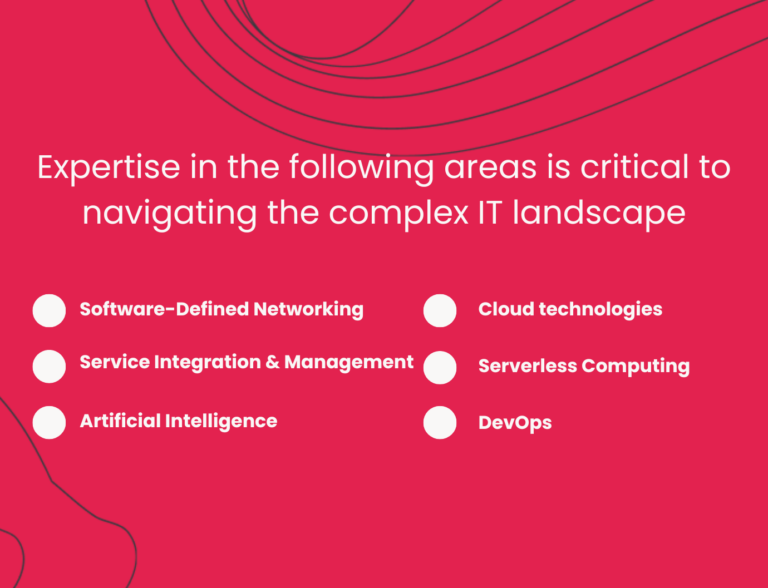 Expertise in the following areas is critical to navigating the complex IT landscape

Software-Defined Networking

Service Integration & Management

Artificial Intelligence

Cloud technologies

Serverless Computing

DevOps